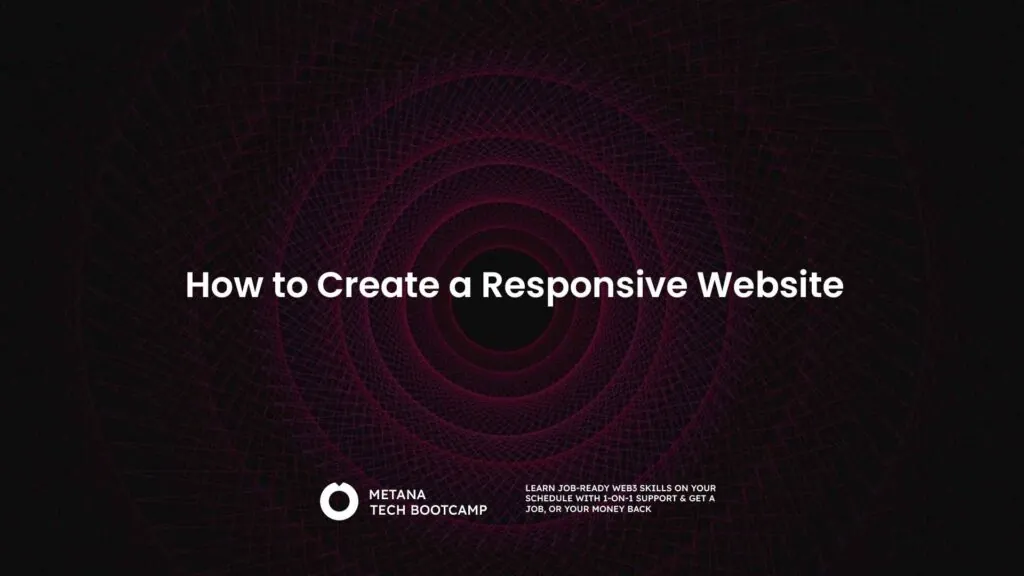 How to Create a Responsive Website

METANA
TECH BOOTCAMP

LEARN JOB-READY WEB3 SKILLS ON YOUR SCHEDULE WITH 1-ON-1 SUPPORT & GET A JOB, OR YOUR MONEY BACK